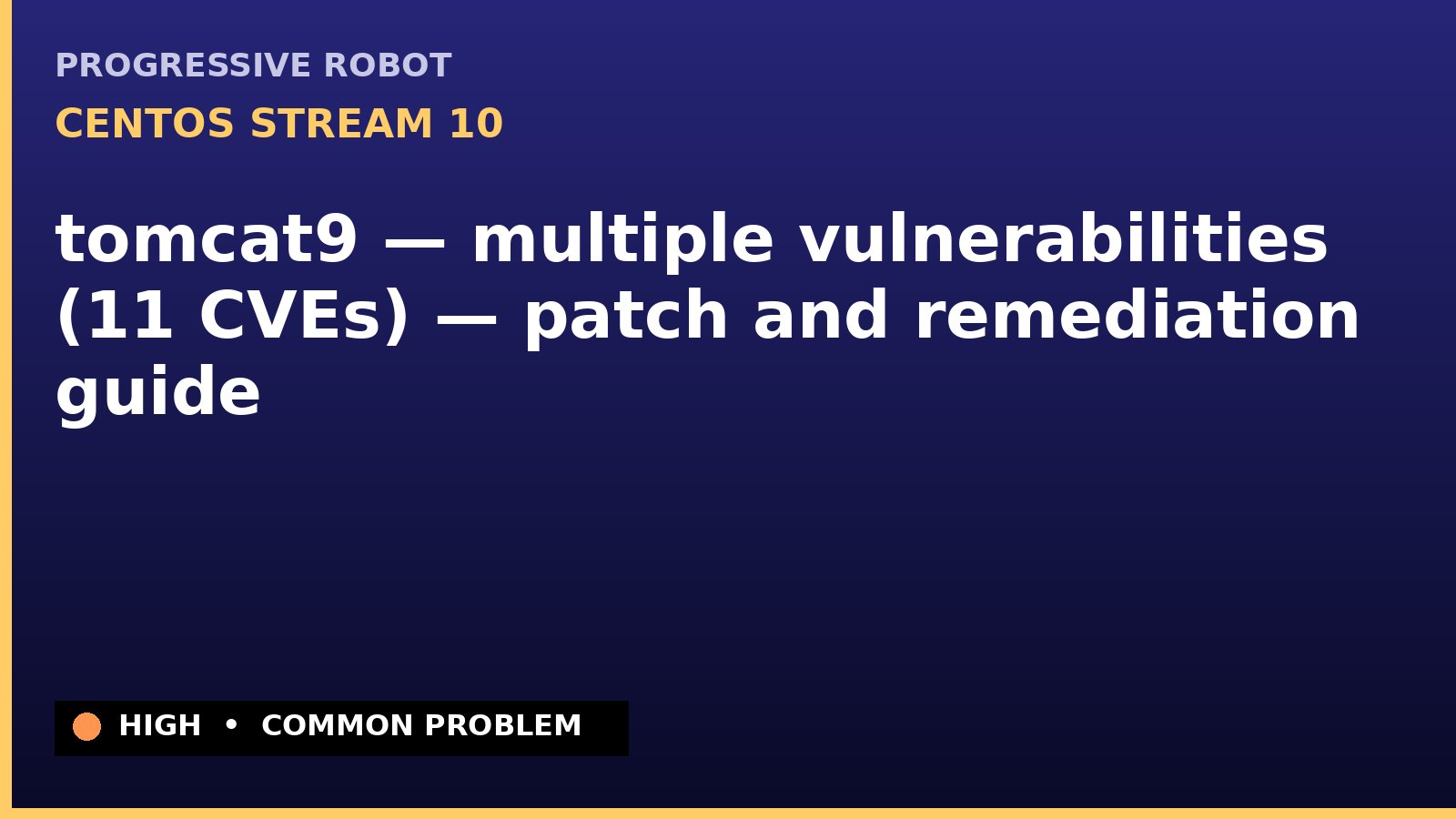 PROGRESSIVE ROBOT

CENTOS STREAM 10

tomcat9 — multiple vulnerabilities (11 CVEs) — patch and remediation guide

HIGH • COMMON PROBLEM